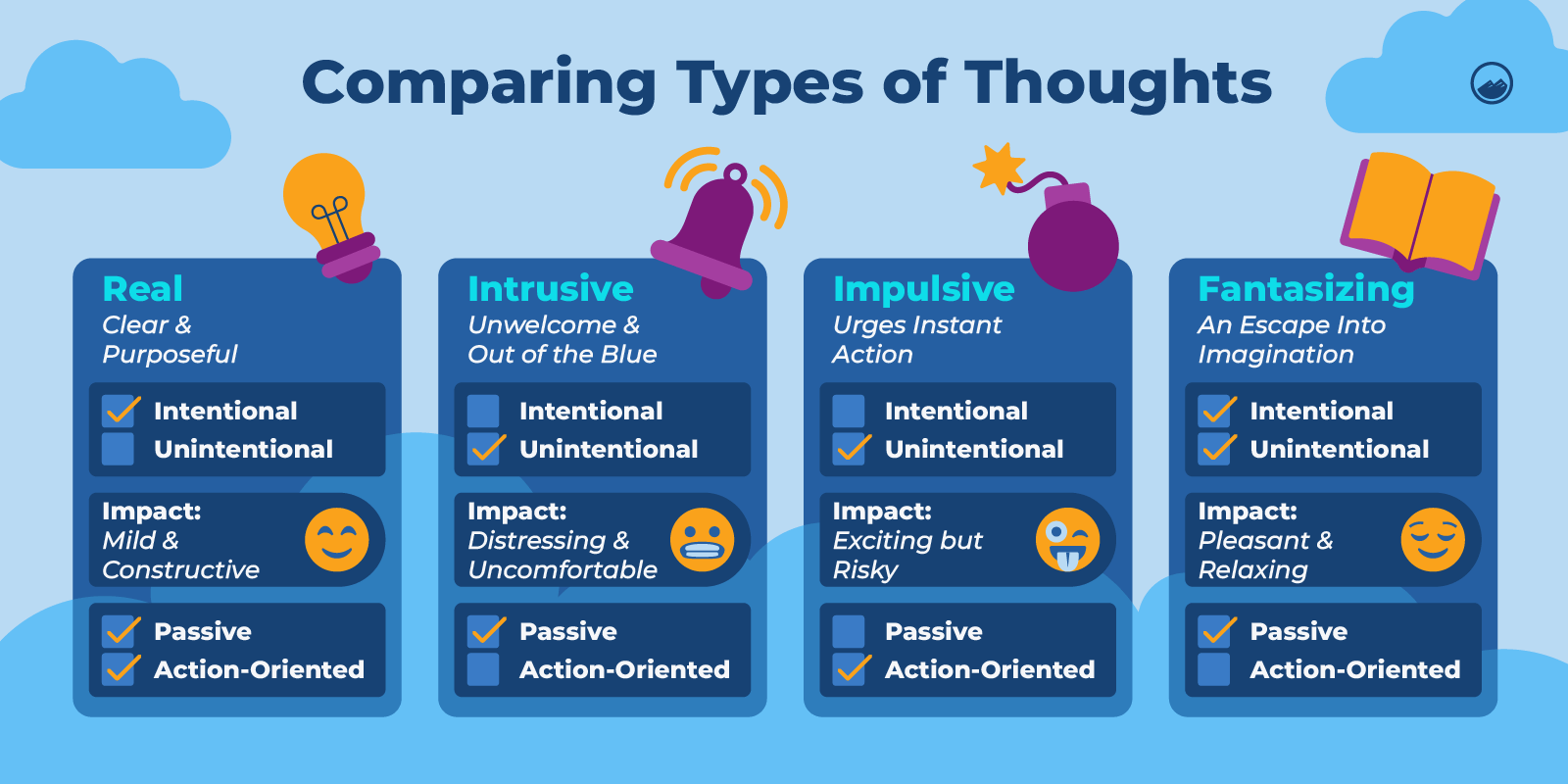 Comparing Types of Thoughts

Real
Clear & Purposeful
Intentional
Unintentional
Impact:
Mild & Constructive
Passive
Action-Oriented

Intrusive
Unwelcome & Out of the Blue
Intentional
Unintentional
Impact:
Distressing & Uncomfortable
Passive
Action-Oriented

Impulsive
Urges Instant Action
Intentional
Unintentional
Impact:
Exciting but Risky
Passive
Action-Oriented

Fantasizing
An Escape Into Imagination
Intentional
Unintentional
Impact:
Pleasant & Relaxing
Passive
Action-Oriented